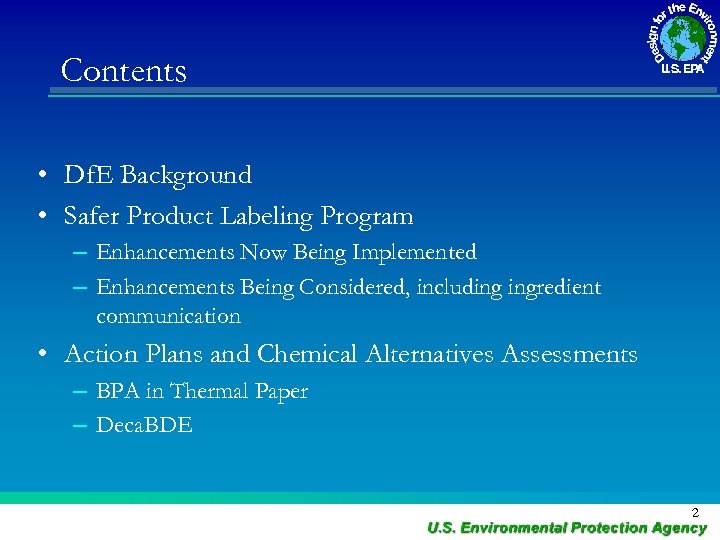 Design for the Environment
U.S. EPA

Contents

• DfE Background
• Safer Product Labeling Program
– Enhancements Now Being Implemented
– Enhancements Being Considered, including ingredient communication
• Action Plans and Chemical Alternatives Assessments
– BPA in Thermal Paper
– DecaBDE

2

U.S. Environmental Protection Agency